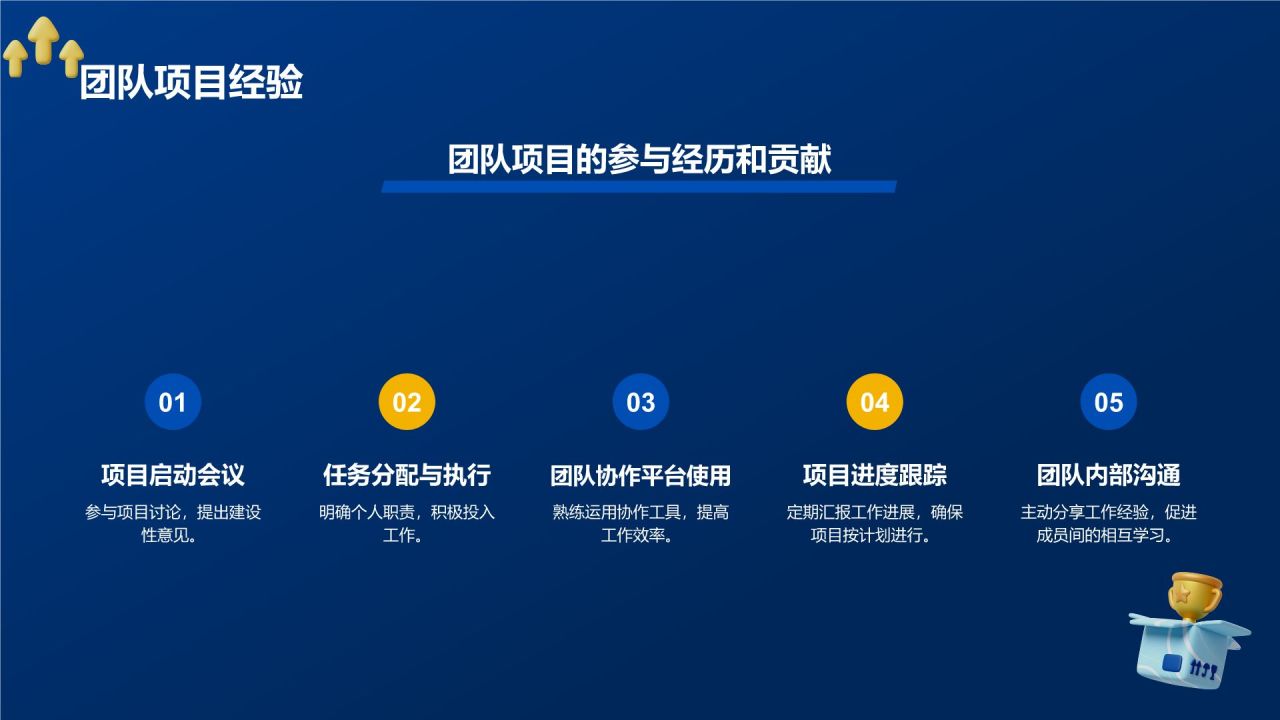 团队项目经验

团队项目的参与经历和贡献

01

项目启动会议

参与项目讨论，提出建设性意见。

02

任务分配与执行

明确个人职责，积极投入工作。

03

团队协作平台使用

熟练运用协作工具，提高工作效率。

04

项目进度跟踪

定期汇报工作进展，确保项目按计划进行。

05

团队内部沟通

主动分享工作经验，促进成员间的相互学习。